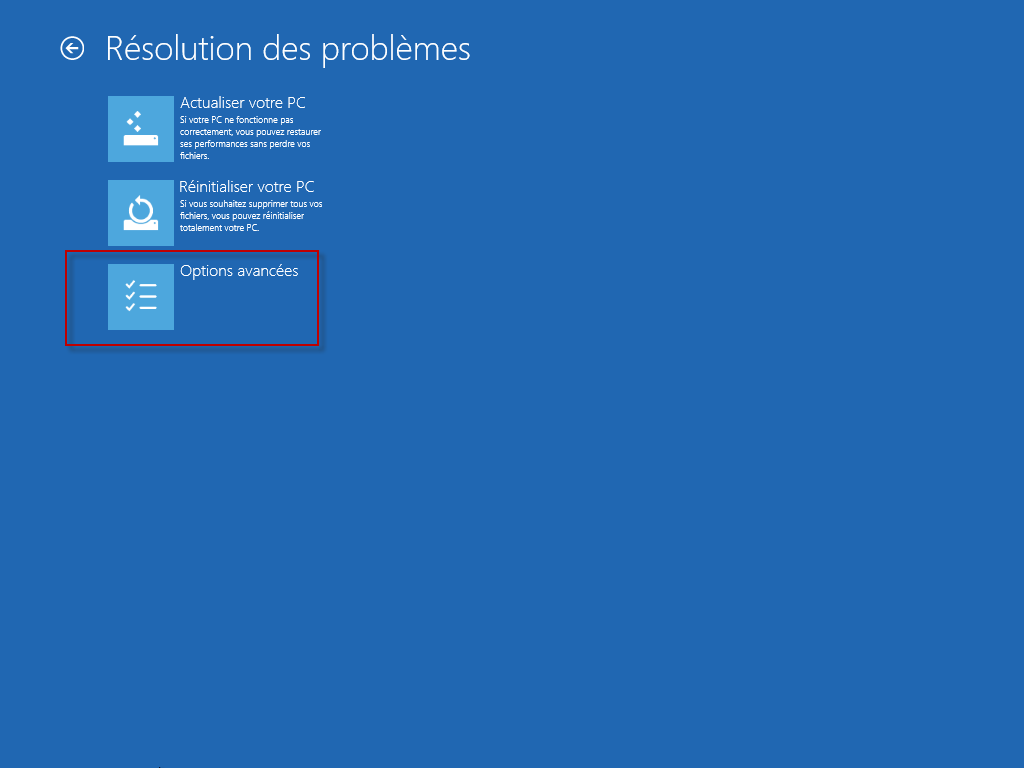 Résolution des problèmes

Actualiser votre PC
Si votre PC ne fonctionne pas correctement, vous pouvez restaurer ses performances sans perdre vos fichiers.

Réinitialiser votre PC
Si vous souhaitez supprimer tous vos fichiers, vous pouvez réinitialiser totalement votre PC.

Options avancées